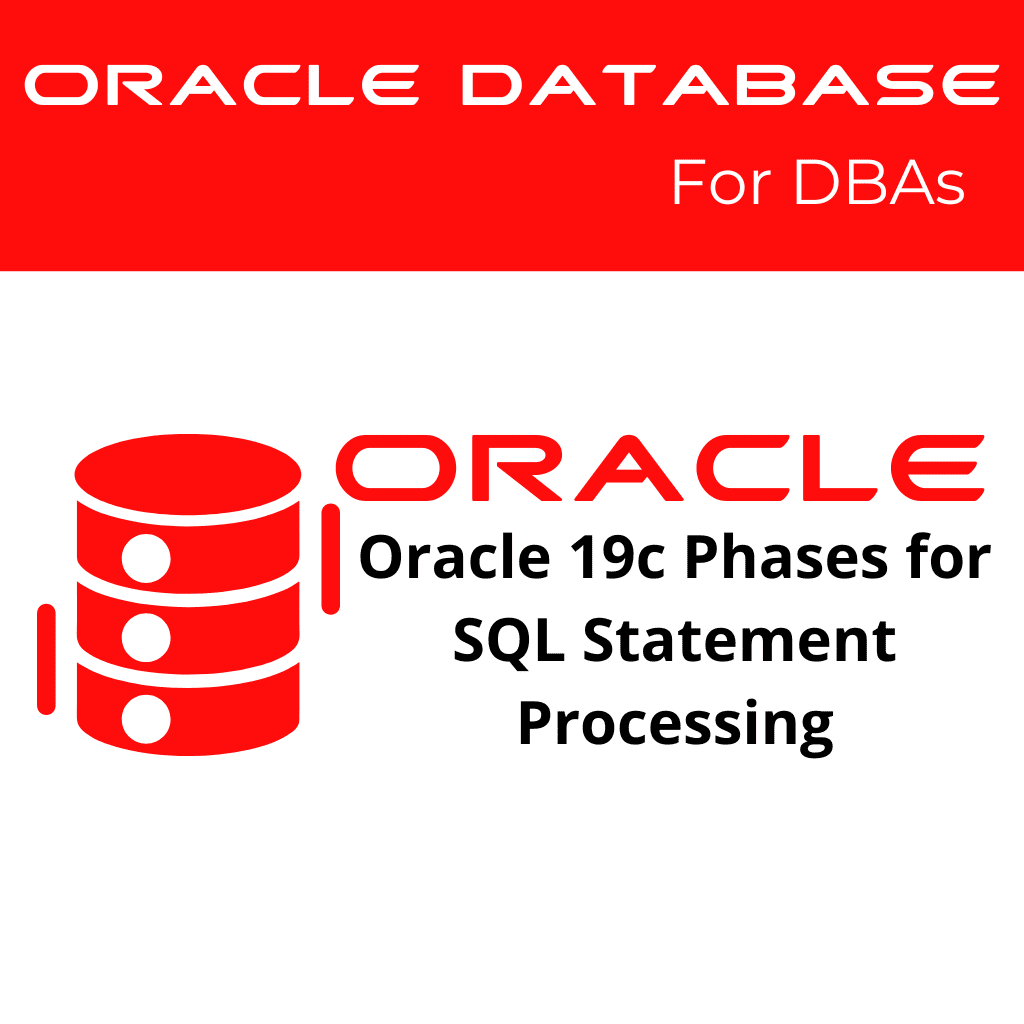 ORACLE DATABASE
For DBAs

ORACLE
Oracle 19c Phases for SQL Statement Processing